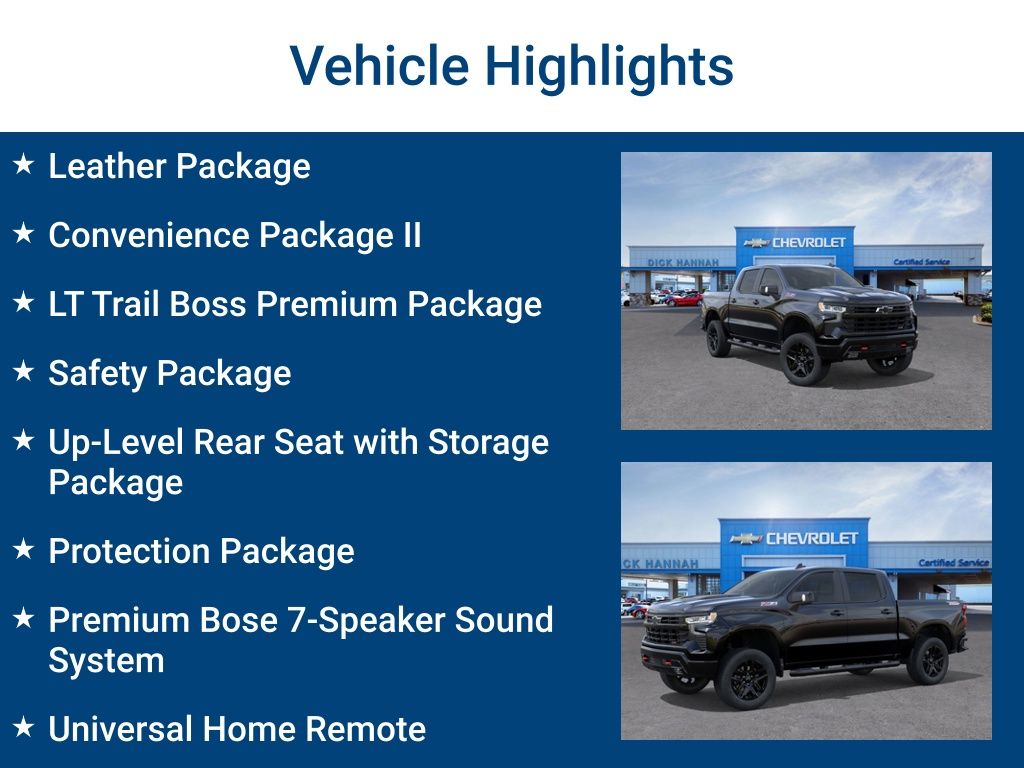 Vehicle Highlights

★ Leather Package

★ Convenience Package II

★ LT Trail Boss Premium Package

★ Safety Package

★ Up-Level Rear Seat with Storage Package

★ Protection Package

★ Premium Bose 7-Speaker Sound System

★ Universal Home Remote

DICK HANNAH CHEVROLET Certified Service

CK HANNAH CHEVROLET Certified Service